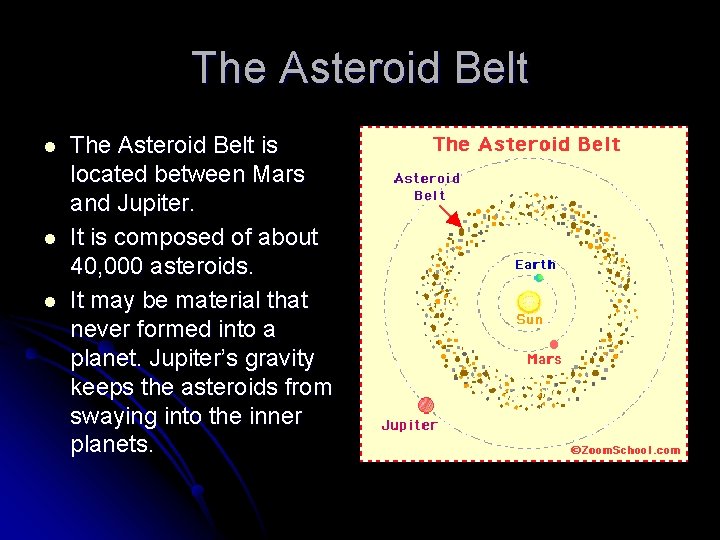 The Asteroid Belt

- The Asteroid Belt is located between Mars and Jupiter.
- It is composed of about 40,000 asteroids.
- It may be material that never formed into a planet. Jupiter's gravity keeps the asteroids from swaying into the inner planets.

The Asteroid Belt

Asteroid Belt

Earth

Sun

Mars

Jupiter

©ZoomSchool.com